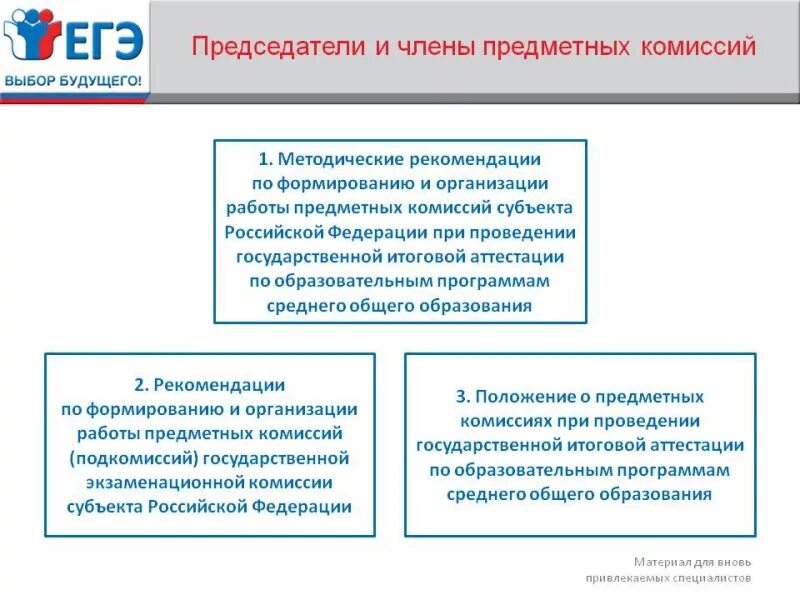 ЕГЭ
ВЫБОР БУДУЩЕГО!

Председатели и члены предметных комиссий

1. Методические рекомендации по формированию и организации работы предметных комиссий субъекта Российской Федерации при проведении государственной итоговой аттестации по образовательным программам среднего общего образования

2. Рекомендации по формированию и организации работы предметных комиссий (подкомиссий) государственной экзаменационной комиссии субъекта Российской Федерации

3. Положение о предметных комиссиях при проведении государственной итоговой аттестации по образовательным программам среднего общего образования

Материал для вновь привлекаемых специалистов